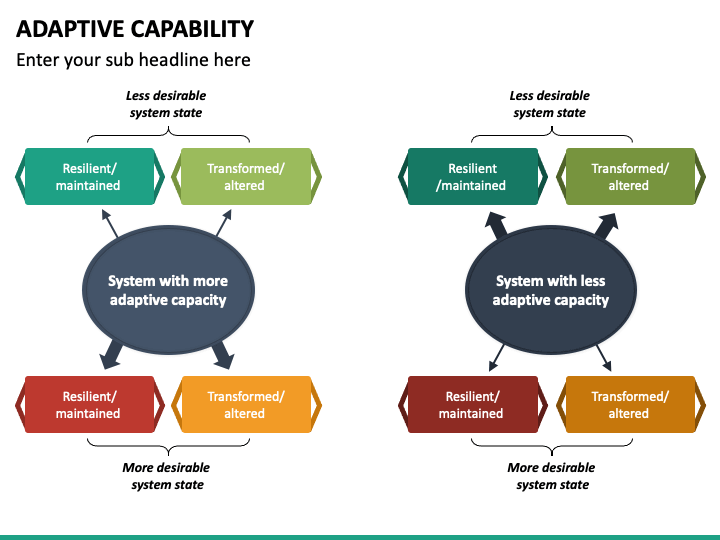 ADAPTIVE CAPABILITY

Enter your sub headline here

Less desirable system state

Resilient/ maintained

Transformed/ altered

System with more adaptive capacity

Resilient/ maintained

Transformed/ altered

More desirable system state

Less desirable system state

Resilient /maintained

Transformed/ altered

System with less adaptive capacity

Resilient/ maintained

Transformed/ altered

More desirable system state